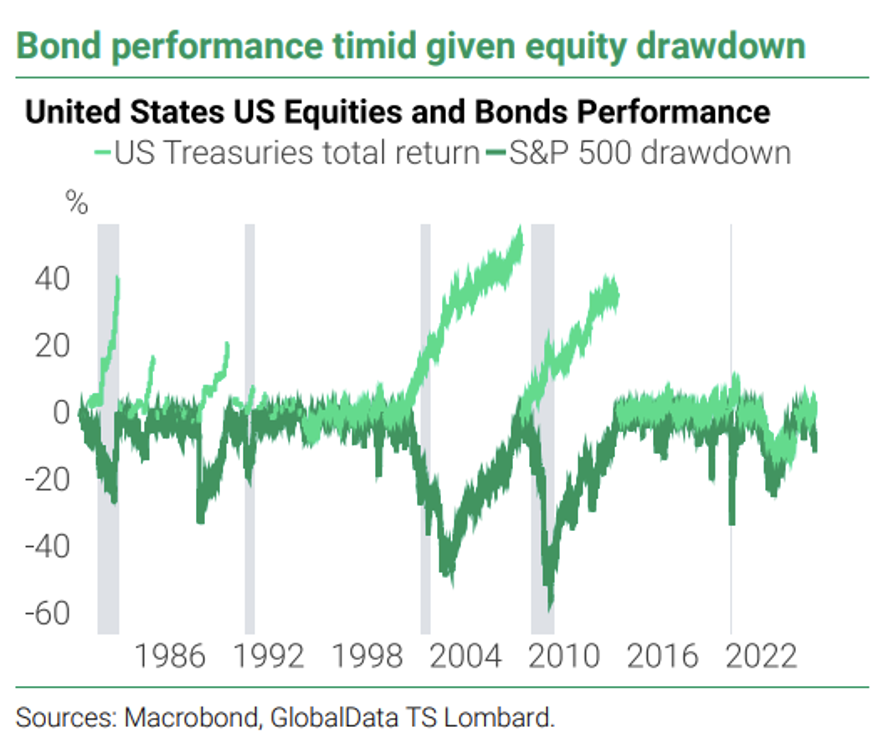 Bond performance timid given equity drawdown

United States US Equities and Bonds Performance

US Treasuries total return S&P 500 drawdown

%

40
20
0
-20
-40
-60

1986 1992 1998 2004 2010 2016 2022

Sources: Macrobond, GlobalData TS Lombard.